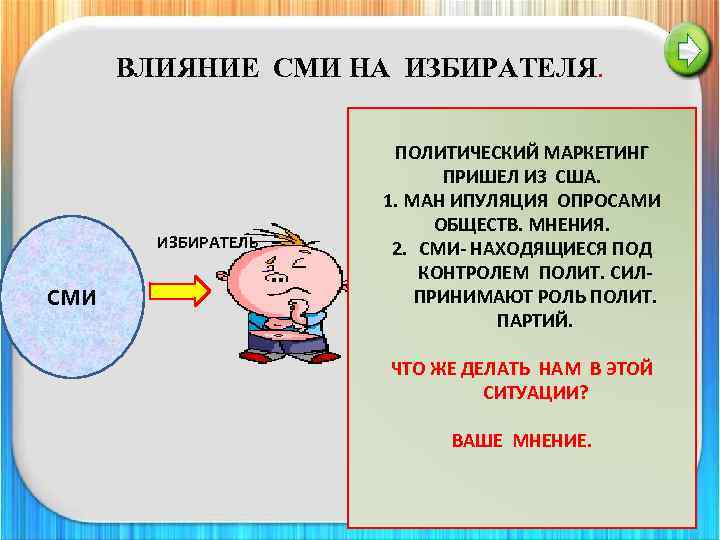 ВЛИЯНИЕ СМИ НА ИЗБИРАТЕЛЯ.

СМИ

ИЗБИРАТЕЛЬ

ПОЛИТИЧЕСКИЙ МАРКЕТИНГ ПРИШЕЛ ИЗ США.

1. МАН ИПУЛЯЦИЯ ОПРОСАМИ ОБЩЕСТВ. МНЕНИЯ.

2. СМИ- НАХОДЯЩИЕСЯ ПОД КОНТРОЛЕМ ПОЛИТ. СИЛ- ПРИНИМАЮТ РОЛЬ ПОЛИТ. ПАРТИЙ.

ЧТО ЖЕ ДЕЛАТЬ НАМ В ЭТОЙ СИТУАЦИИ?

ВАШЕ МНЕНИЕ.